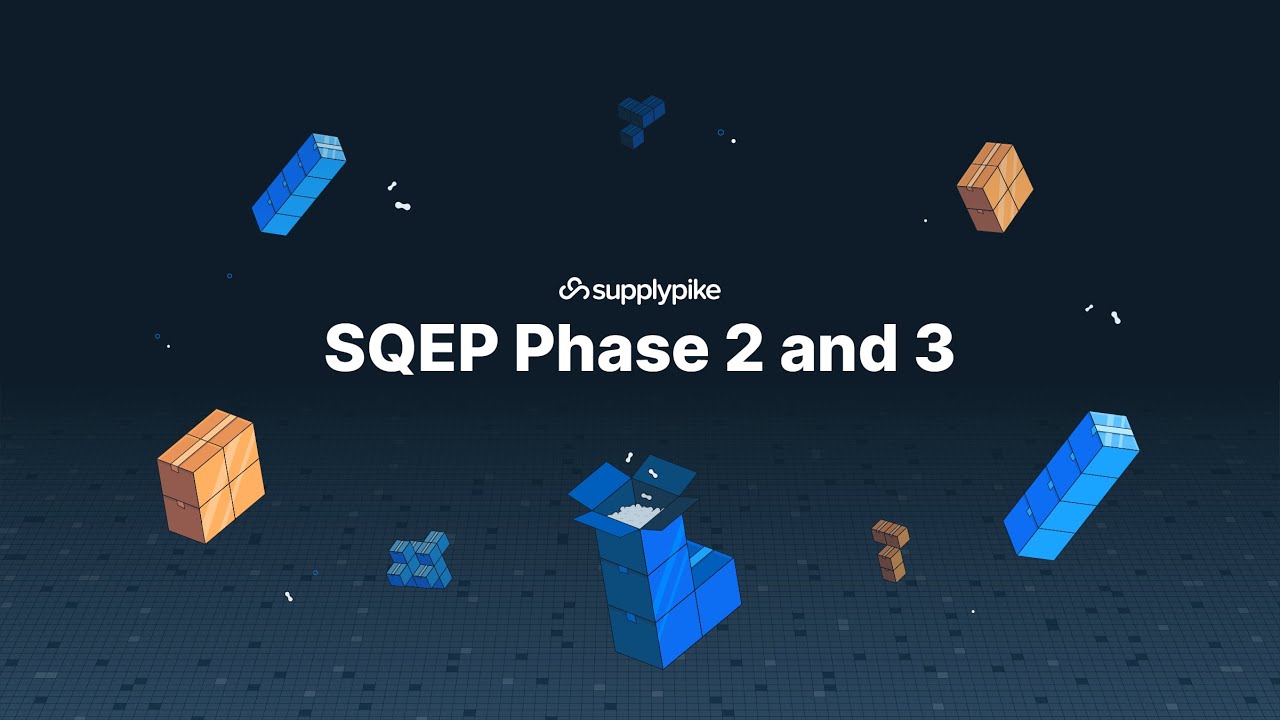 supplypike

SQEP Phase 2 and 3